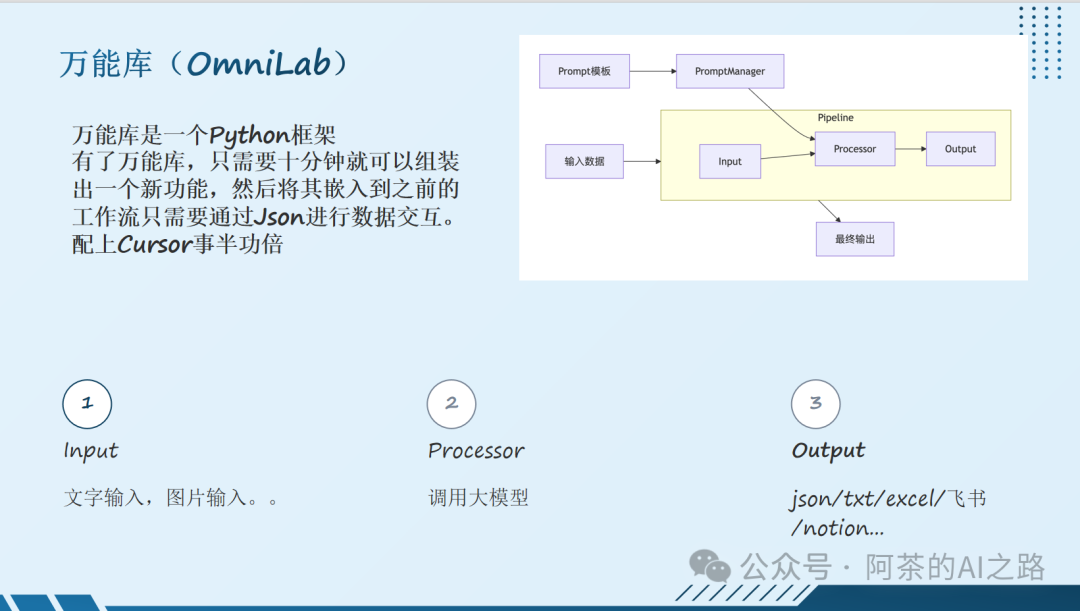 万能库（OmniLab）

万能库是一个Python框架
有了万能库，只需要十分钟就可以组装出一个新功能，然后将其嵌入到之前的工作流只需要通过Json进行数据交互。
配上Cursor事半功倍

Prompt模板

PromptManager

Pipeline

输入数据

Input

Processor

Output

最终输出

1

Input

文字输入，图片输入。。

2

Processor

调用大模型

3

Output

json/txt/excel/飞书/notion...

公众号 · 阿茶的AI之路